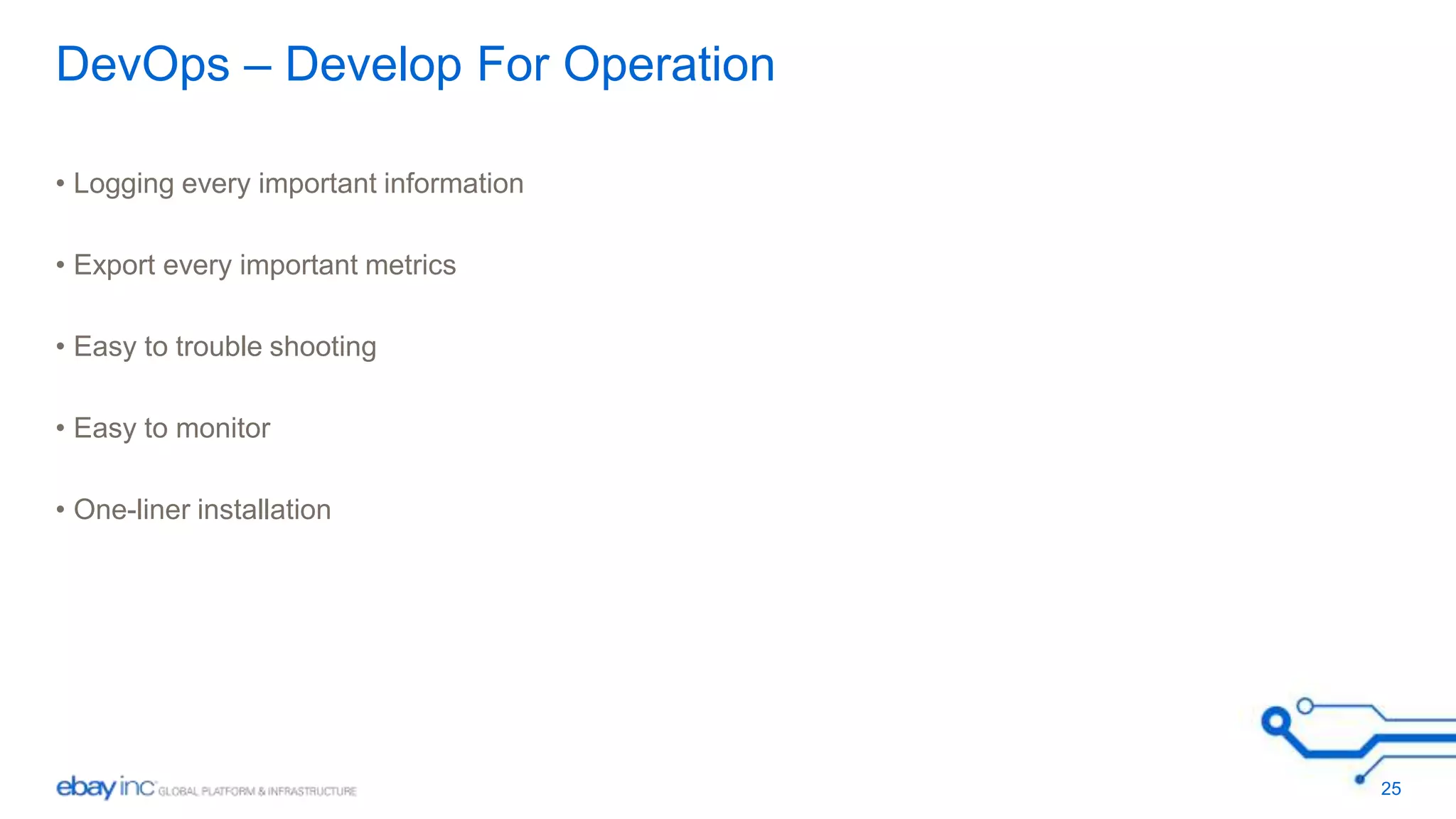 DevOps – Develop For Operation

• Logging every important information

• Export every important metrics

• Easy to trouble shooting

• Easy to monitor

• One-liner installation

ebay inc GLOBAL PLATFORM & INFRASTRUCTURE

25